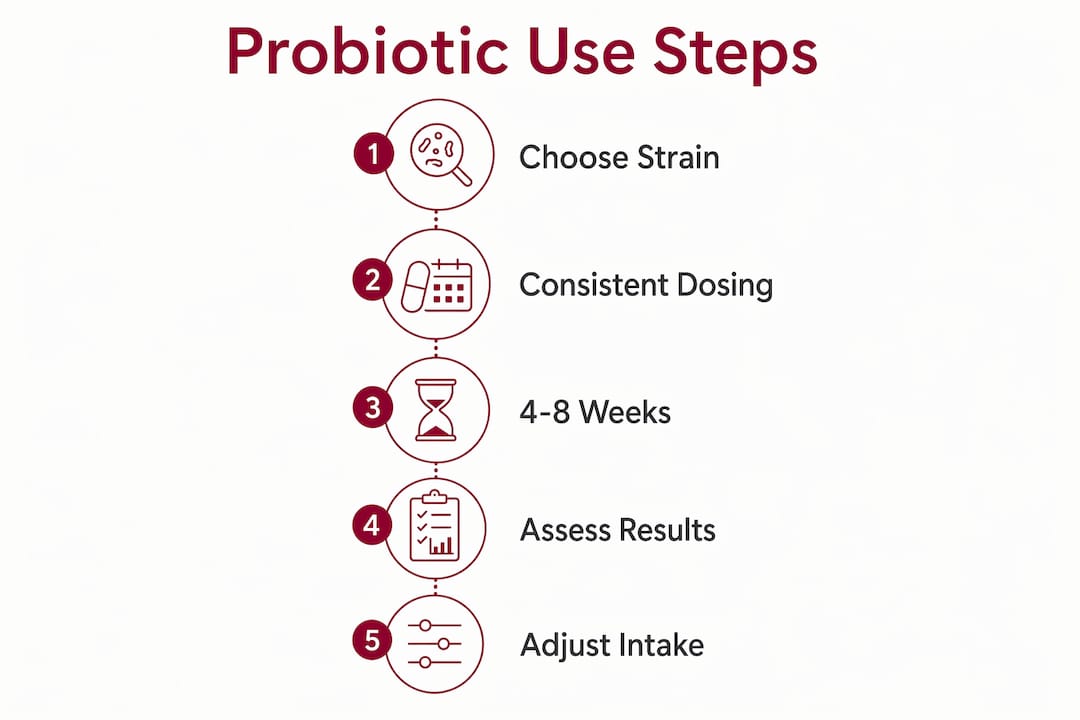 Probiotic Use Steps

1 Choose Strain

2 Consistent Dosing

3 4-8 Weeks

4 Assess Results

5 Adjust Intake